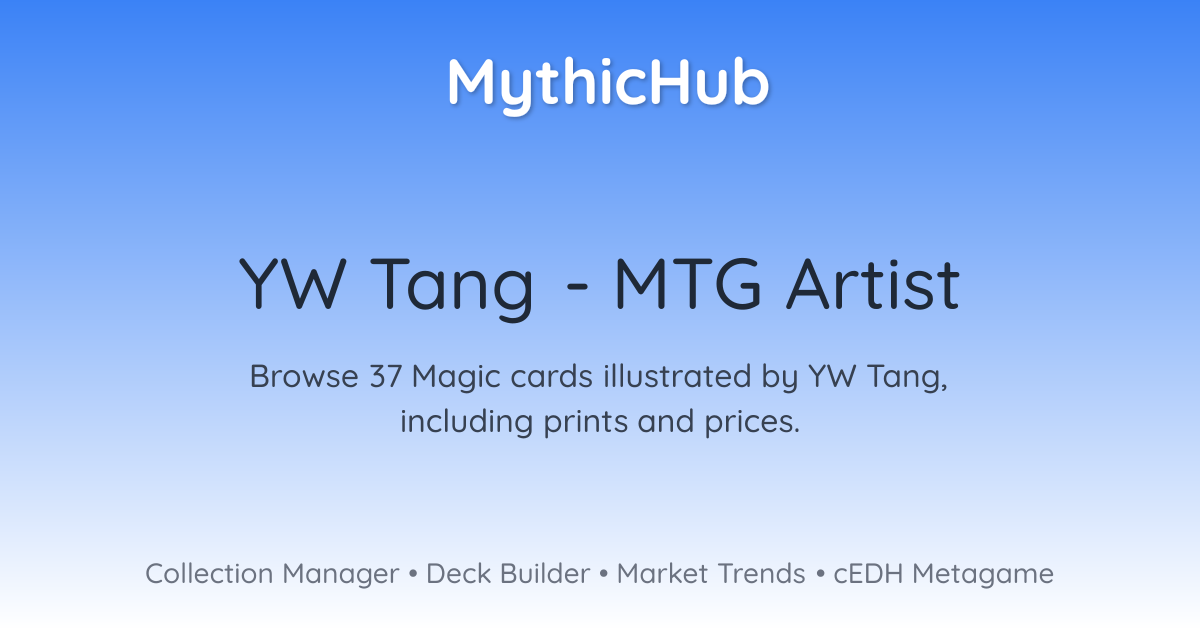 MythicHub

YW Tang - MTG Artist

Browse 37 Magic cards illustrated by YW Tang, including prints and prices.

Collection Manager • Deck Builder • Market Trends • cEDH Metagame